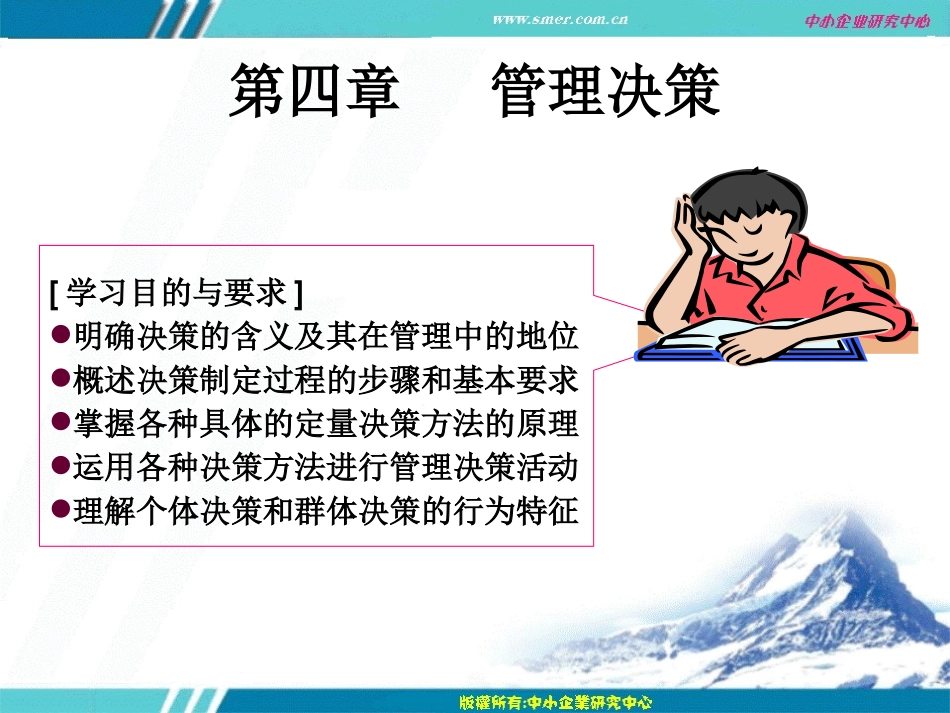 www.smer.com.cn

中小企业研究中心

第四章　管理决策

[ 学习目的与要求 ]

●明确决策的含义及其在管理中的地位

●概述决策制定过程的步骤和基本要求

●掌握各种具体的定量决策方法的原理

●运用各种决策方法进行管理决策活动

●理解个体决策和群体决策的行为特征

版權所有:中小企業研究中心